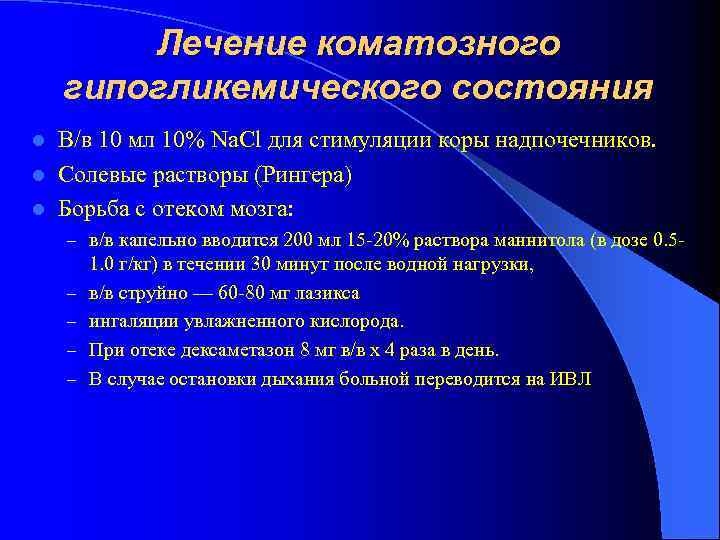 Лечение коматозного гипогликемического состояния

- В/в 10 мл 10% NaCl для стимуляции коры надпочечников.
- Солевые растворы (Рингера)
- Борьба с отеком мозга:
  – в/в капельно вводится 200 мл 15-20% раствора маннитола (в дозе 0.5-1.0 г/кг) в течении 30 минут после водной нагрузки,
  – в/в струйно — 60-80 мг лазикса
  – ингаляции увлажненного кислорода.
  – При отеке дексаметазон 8 мг в/в х 4 раза в день.
  – В случае остановки дыхания больной переводится на ИВЛ